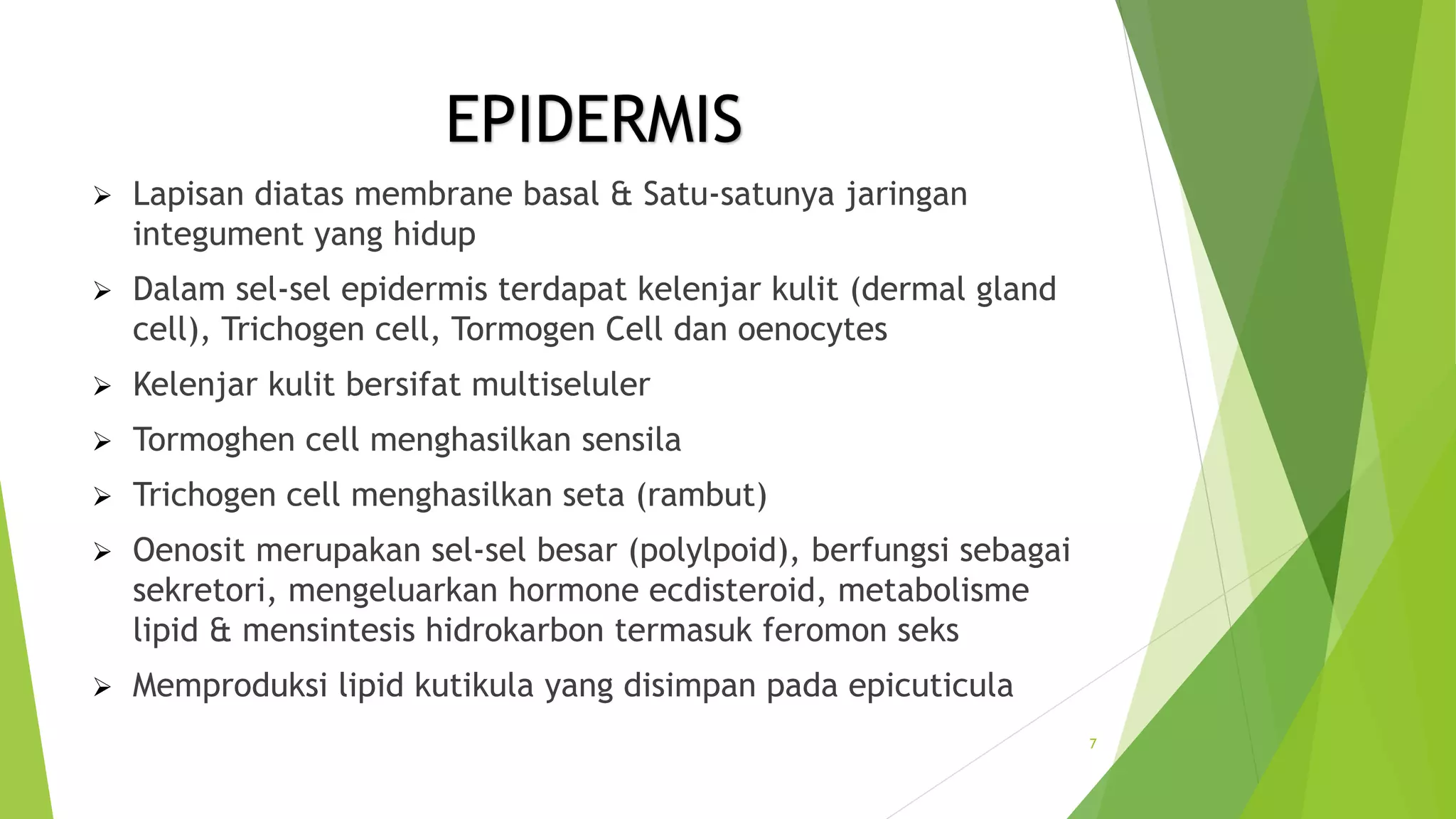 EPIDERMIS

➢ Lapisan diatas membrane basal & Satu-satunya jaringan integument yang hidup

➢ Dalam sel-sel epidermis terdapat kelenjar kulit (dermal gland cell), Trichogen cell, Tormogen Cell dan oenocytes

➢ Kelenjar kulit bersifat multiseluler

➢ Tormoghen cell menghasilkan sensila

➢ Trichogen cell menghasilkan seta (rambut)

➢ Oenosit merupakan sel-sel besar (polylpoid), berfungsi sebagai sekretori, mengeluarkan hormone ecdisteroid, metabolisme lipid & mensintesis hidrokarbon termasuk feromon seks

➢ Memproduksi lipid kutikula yang disimpan pada epicuticula

7